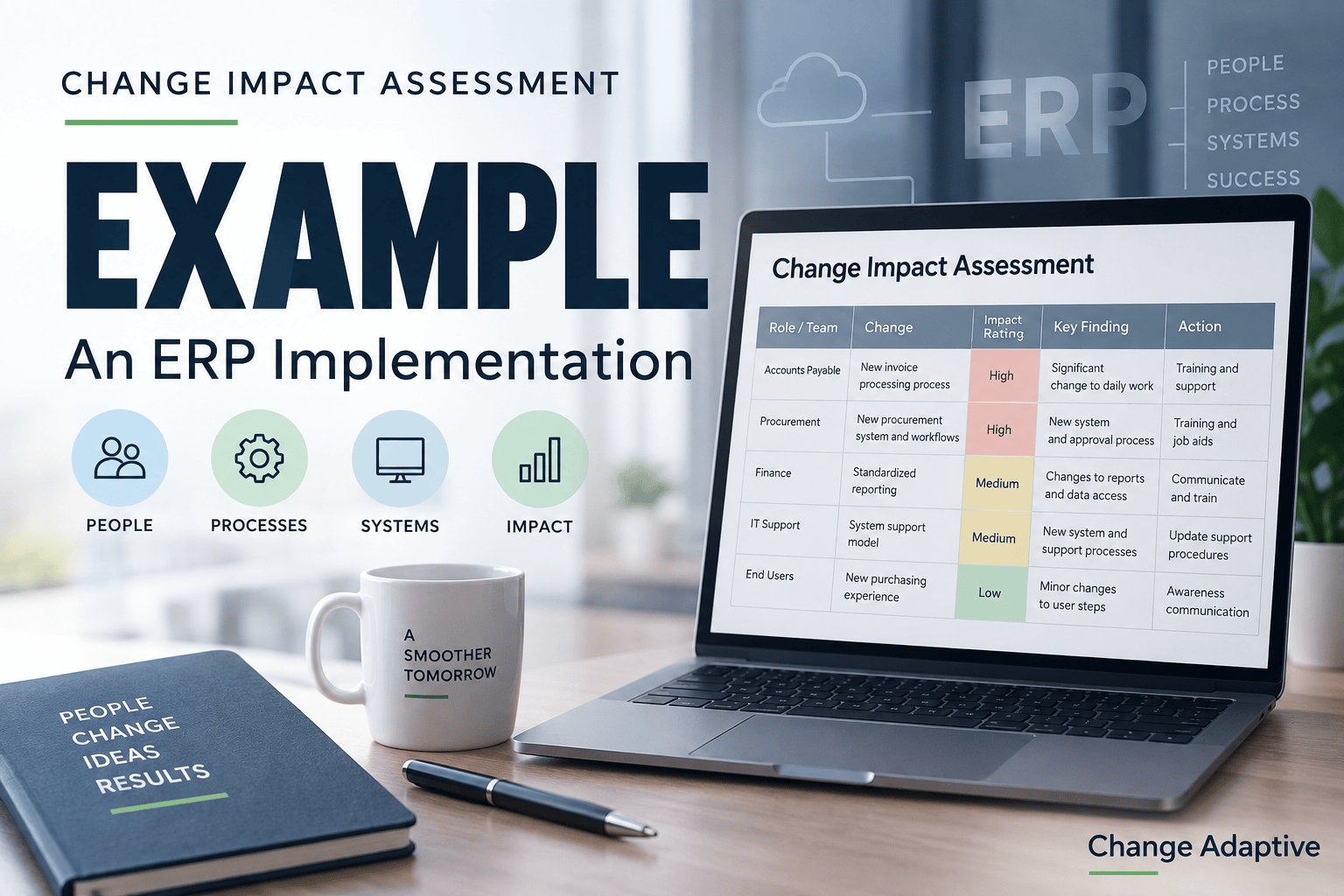 CHANGE IMPACT ASSESSMENT

EXAMPLE

An ERP Implementation

PEOPLE
PROCESSES
SYSTEMS
IMPACT

ERP

PEOPLE
PROCESS
SYSTEMS
SUCCESS

Change Impact Assessment

| Role / Team | Change | Impact Rating | Key Finding | Action |
|---|---|---|---|---|
| Accounts Payable | New invoice processing process | High | Significant change to daily work | Training and support |
| Procurement | New procurement system and workflows | High | New system and approval process | Training and job aids |
| Finance | Standardized reporting | Medium | Changes to reports and data access | Communicate and train |
| IT Support | System support model | Medium | New system and support processes | Update support procedures |
| End Users | New purchasing experience | Low | Minor changes to user steps | Awareness communication |

A SMOOTHER TOMORROW

PEOPLE
CHANGE
IDEAS
RESULTS

Change Adaptive